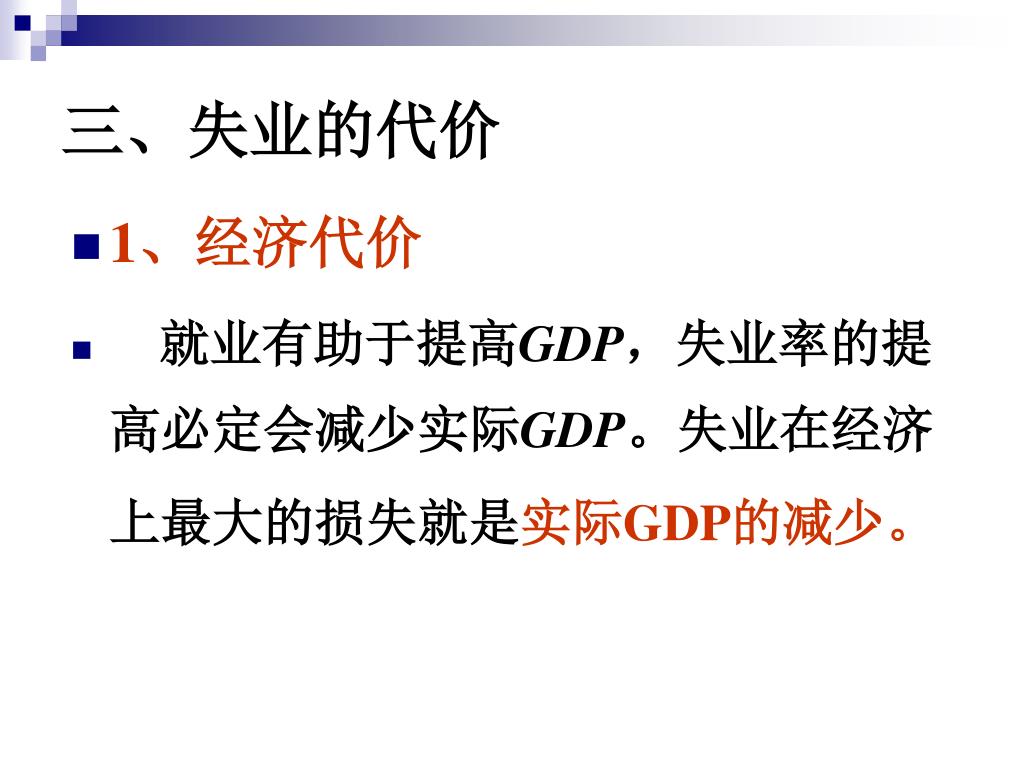 三、失业的代价

1、经济代价

就业有助于提高GDP，失业率的提高必定会减少实际GDP。失业在经济上最大的损失就是实际GDP的减少。